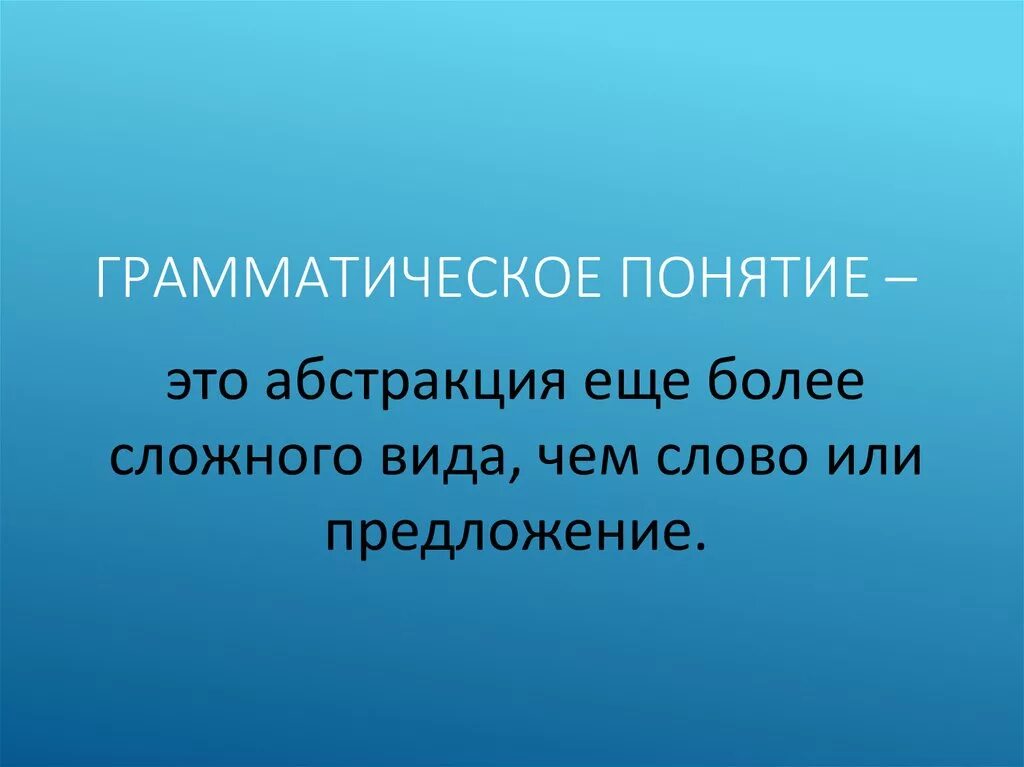 ГРАММАТИЧЕСКОЕ ПОНЯТИЕ –

это абстракция еще более сложного вида, чем слово или предложение.